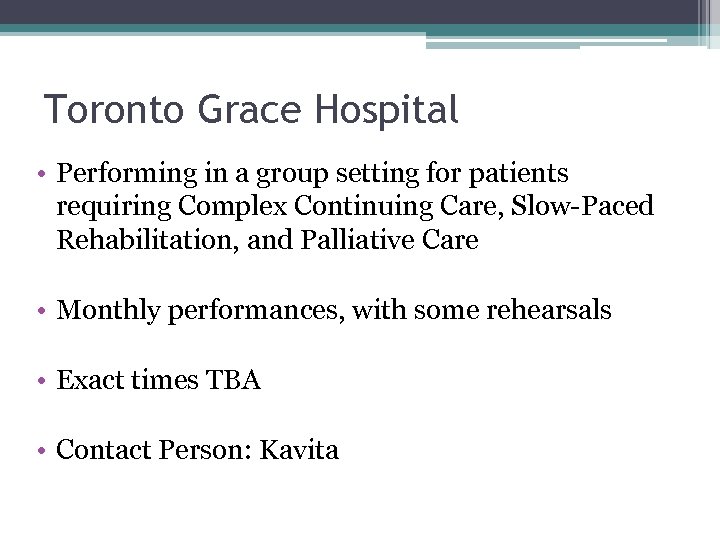 Toronto Grace Hospital

• Performing in a group setting for patients requiring Complex Continuing Care, Slow-Paced Rehabilitation, and Palliative Care

• Monthly performances, with some rehearsals

• Exact times TBA

• Contact Person: Kavita